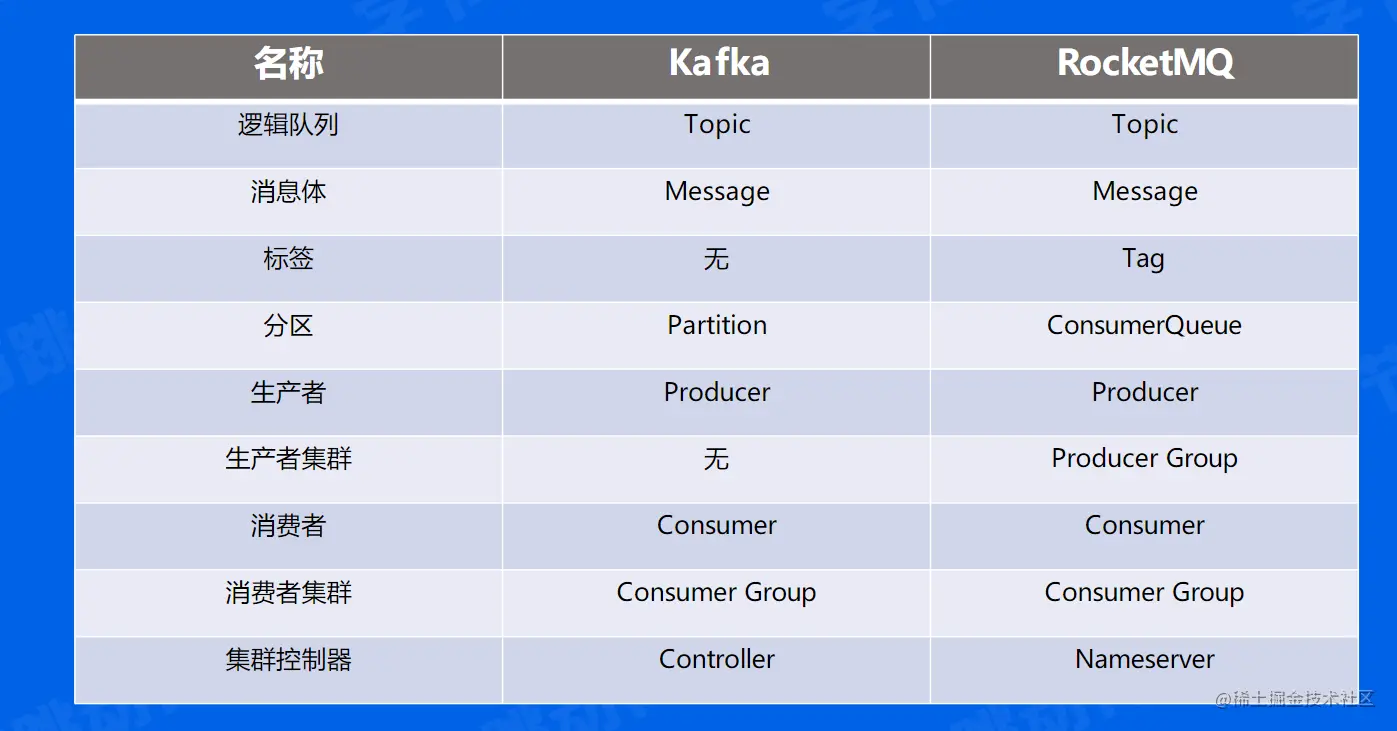 | 名称 | Kafka | RocketMQ |
|---|---|---|
| 逻辑队列 | Topic | Topic |
| 消息体 | Message | Message |
| 标签 | 无 | Tag |
| 分区 | Partition | ConsumerQueue |
| 生产者 | Producer | Producer |
| 生产者集群 | 无 | Producer Group |
| 消费者 | Consumer | Consumer |
| 消费者集群 | Consumer Group | Consumer Group |
| 集群控制器 | Controller | Nameserver |

@稀土掘金技术社区